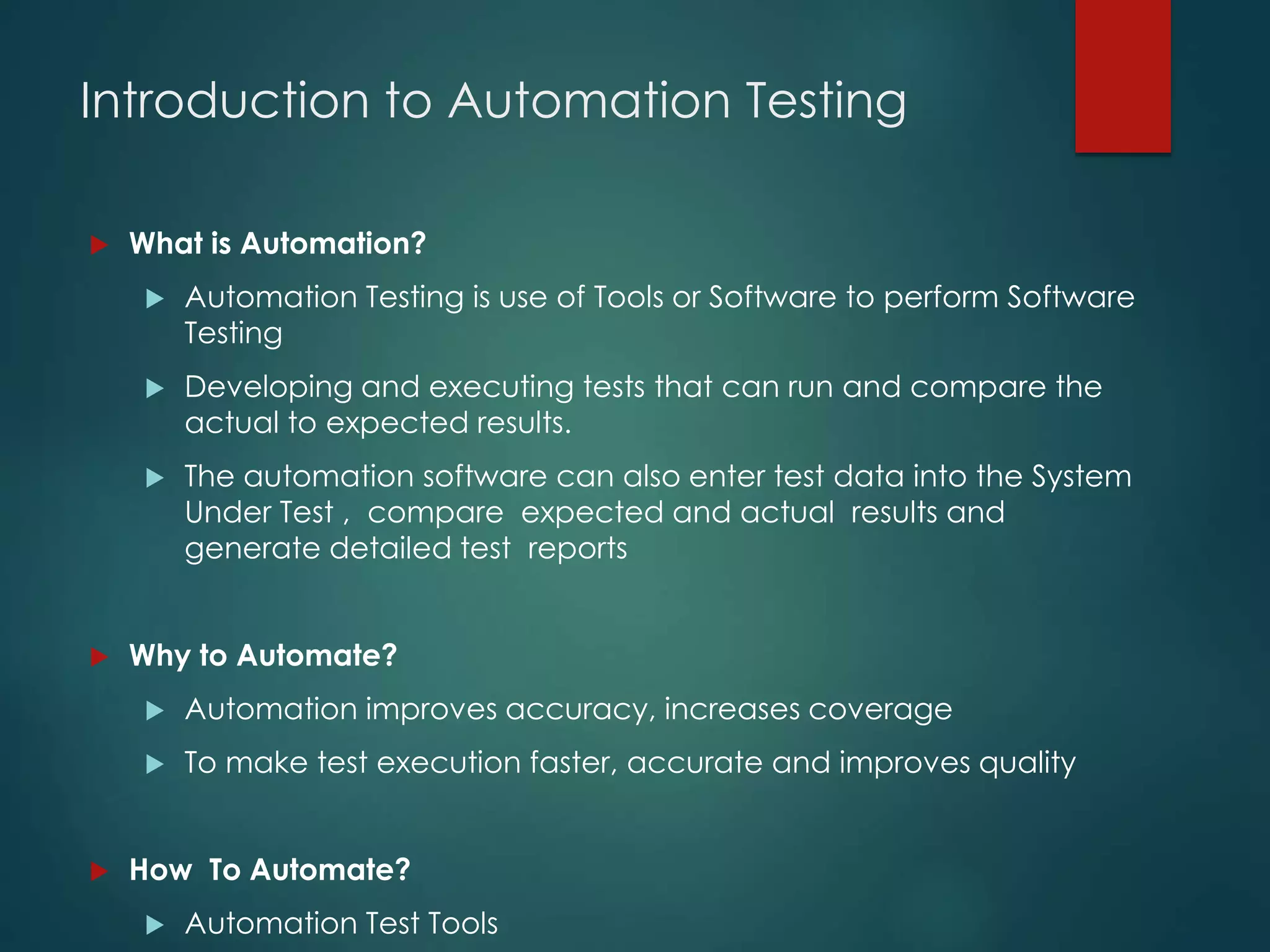 Introduction to Automation Testing

What is Automation?

Automation Testing is use of Tools or Software to perform Software Testing

Developing and executing tests that can run and compare the actual to expected results.

The automation software can also enter test data into the System Under Test , compare expected and actual results and generate detailed test reports

Why to Automate?

Automation improves accuracy, increases coverage

To make test execution faster, accurate and improves quality

How To Automate?

Automation Test Tools